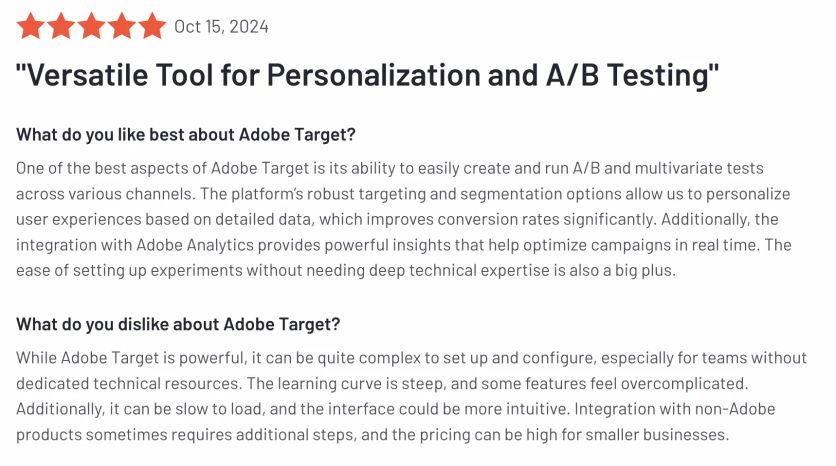 Oct 15, 2024

"Versatile Tool for Personalization and A/B Testing"

What do you like best about Adobe Target?

One of the best aspects of Adobe Target is its ability to easily create and run A/B and multivariate tests across various channels. The platform's robust targeting and segmentation options allow us to personalize user experiences based on detailed data, which improves conversion rates significantly. Additionally, the integration with Adobe Analytics provides powerful insights that help optimize campaigns in real time. The ease of setting up experiments without needing deep technical expertise is also a big plus.

What do you dislike about Adobe Target?

While Adobe Target is powerful, it can be quite complex to set up and configure, especially for teams without dedicated technical resources. The learning curve is steep, and some features feel overcomplicated. Additionally, it can be slow to load, and the interface could be more intuitive. Integration with non-Adobe products sometimes requires additional steps, and the pricing can be high for smaller businesses.